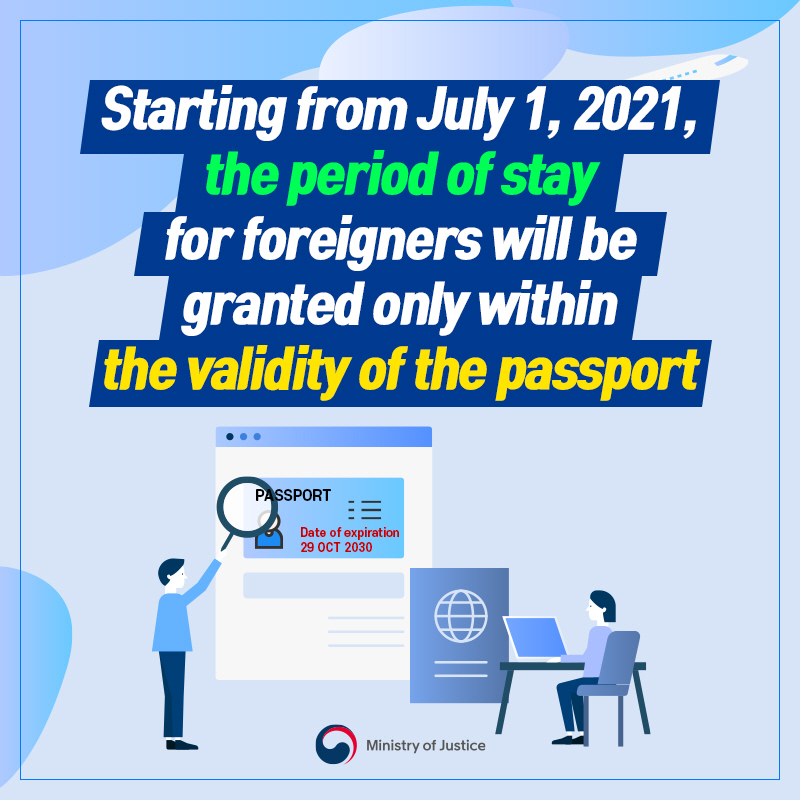 Starting from July 1, 2021, the period of stay for foreigners will be granted only within the validity of the passport

PASSPORT

Date of expiration
29 OCT 2030

Ministry of Justice